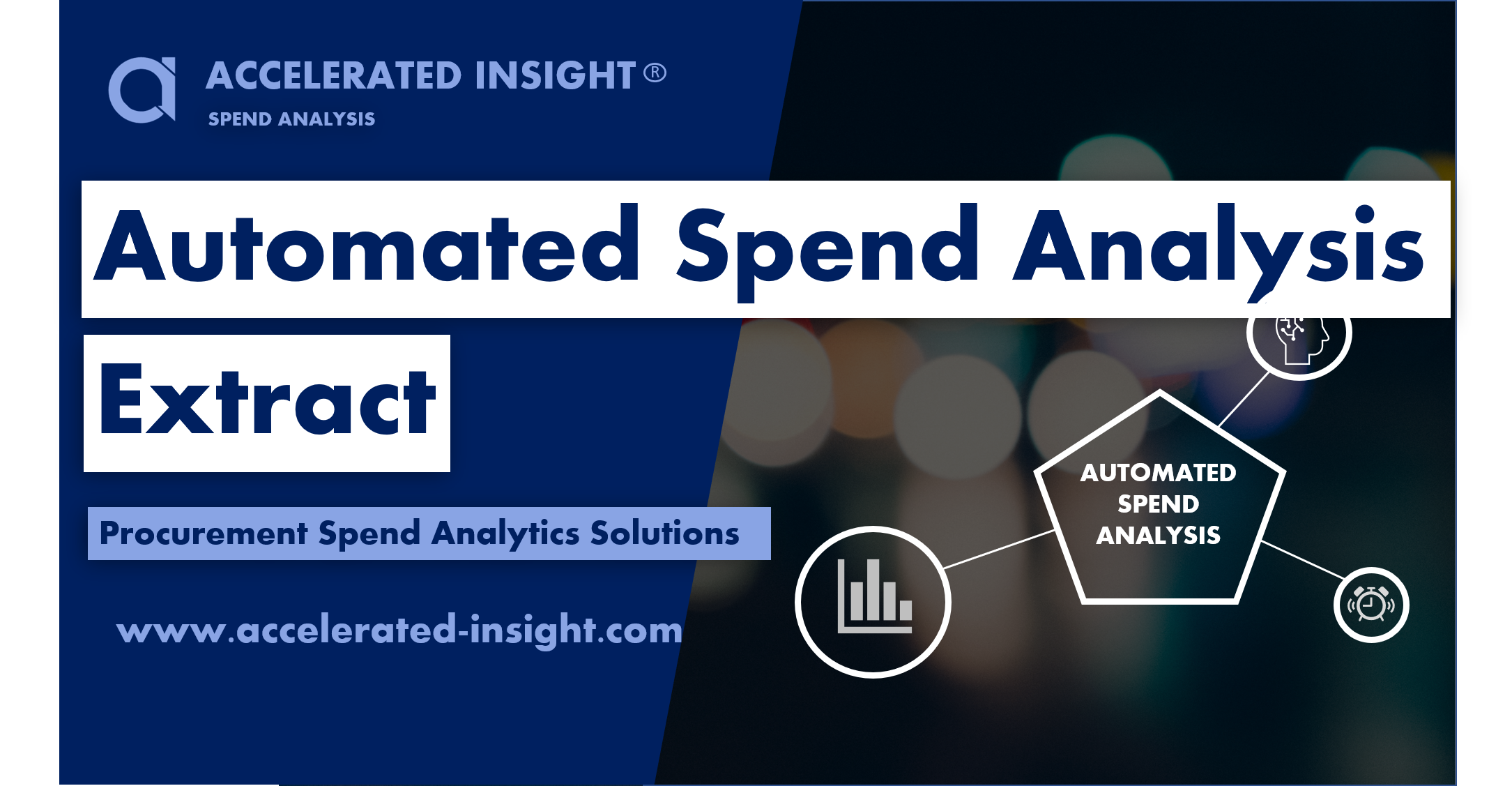 ACCELERATED INSIGHT®
SPEND ANALYSIS

Automated Spend Analysis

Extract

Procurement Spend Analytics Solutions

www.accelerated-insight.com

AUTOMATED SPEND ANALYSIS